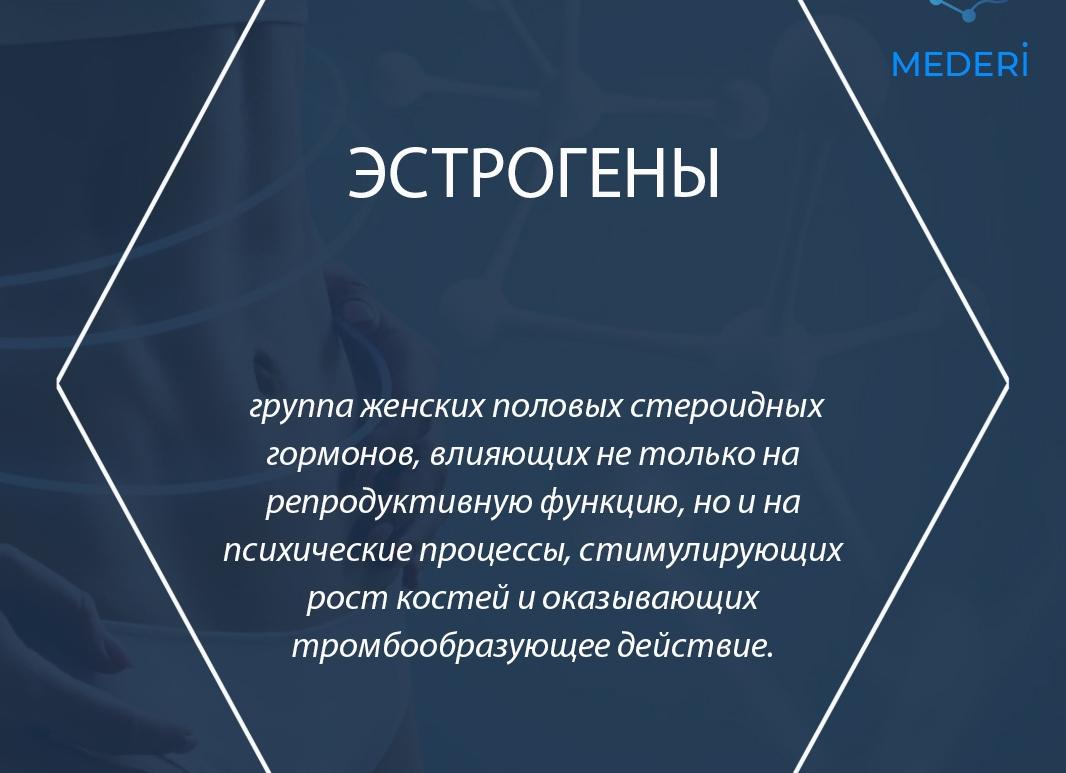 MEDERİ

ЭСТРОГЕНЫ

группа женских половых стероидных гормонов, влияющих не только на репродуктивную функцию, но и на психические процессы, стимулирующих рост костей и оказывающих тромбообразующее действие.